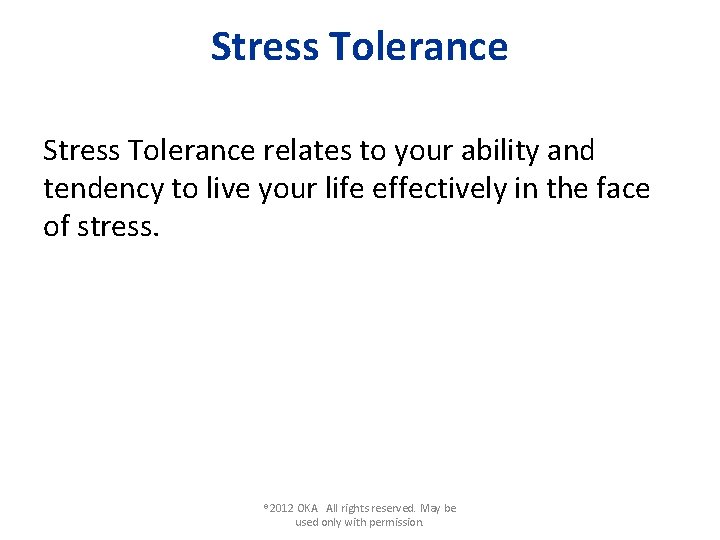 Stress Tolerance

Stress Tolerance relates to your ability and tendency to live your life effectively in the face of stress.

©2012 OKA All rights reserved. May be used only with permission.